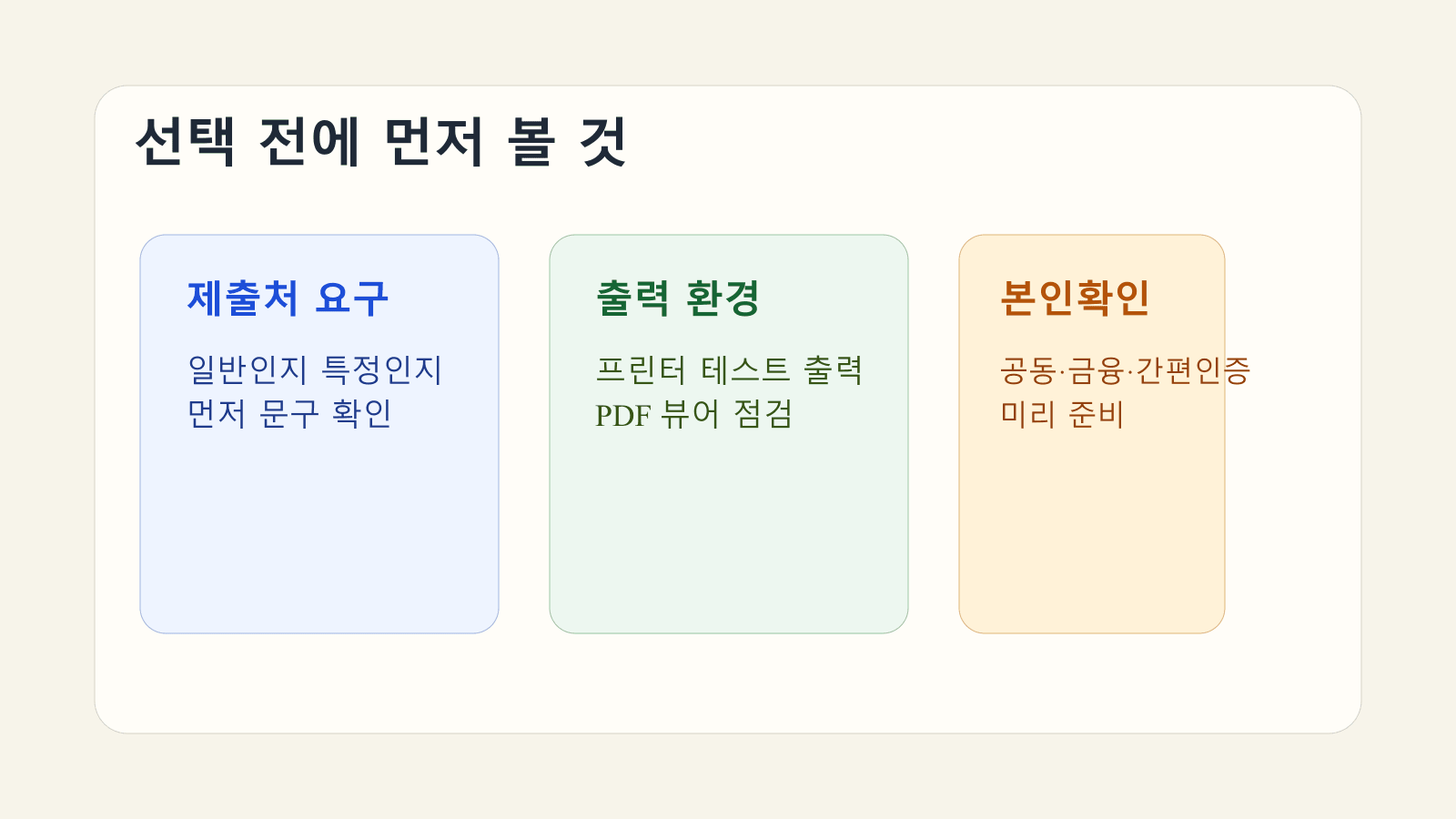 선택 전에 먼저 볼 것

제출처 요구

일반인지 특정인지
먼저 문구 확인

출력 환경

프린터 테스트 출력
PDF 뷰어 점검

본인확인

공동·금융·간편인증
미리 준비